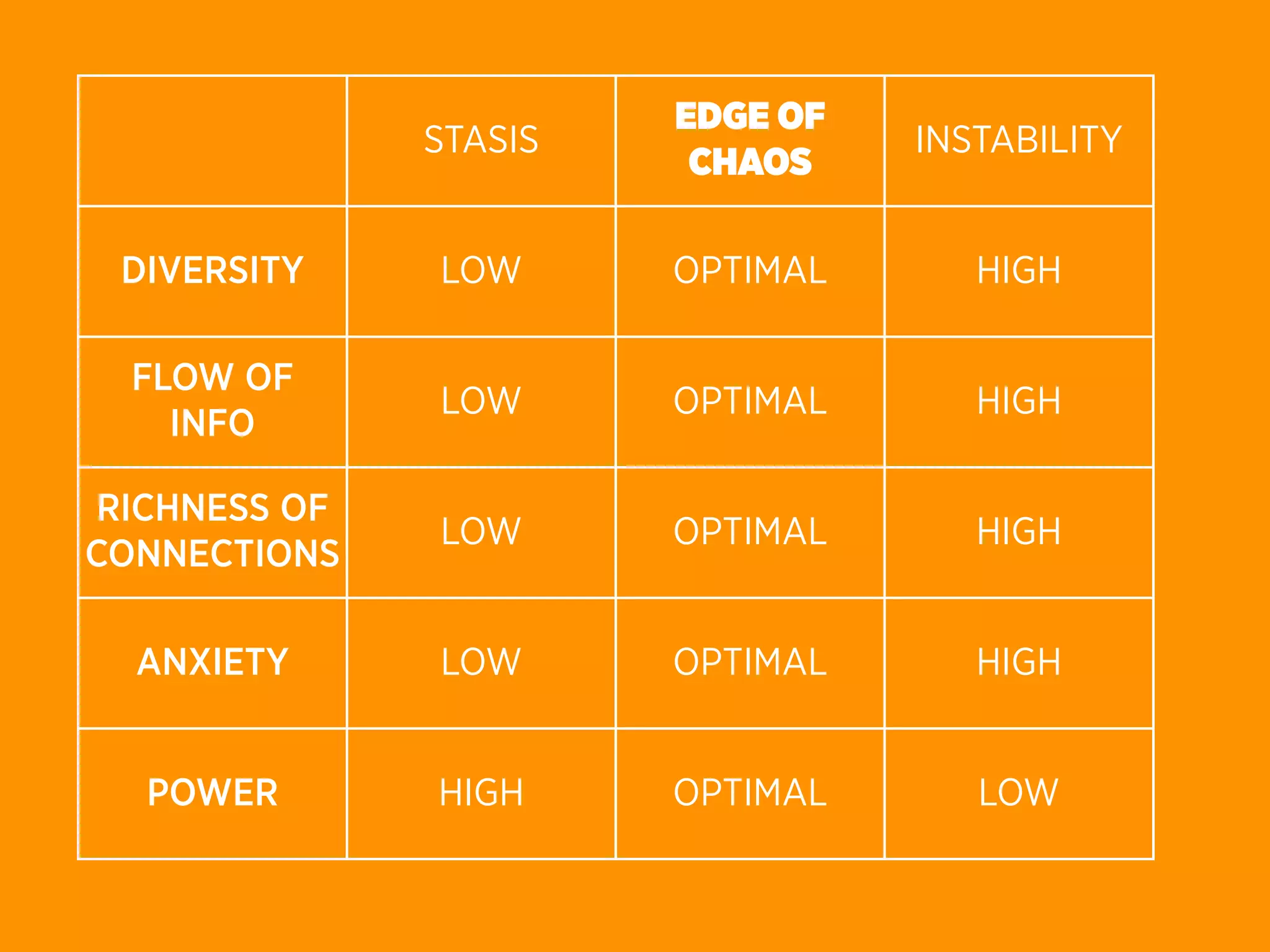 | | STASIS | EDGE OF CHAOS | INSTABILITY |
|---|---|---|---|
| DIVERSITY | LOW | OPTIMAL | HIGH |
| FLOW OF INFO | LOW | OPTIMAL | HIGH |
| RICHNESS OF CONNECTIONS | LOW | OPTIMAL | HIGH |
| ANXIETY | LOW | OPTIMAL | HIGH |
| POWER | HIGH | OPTIMAL | LOW |